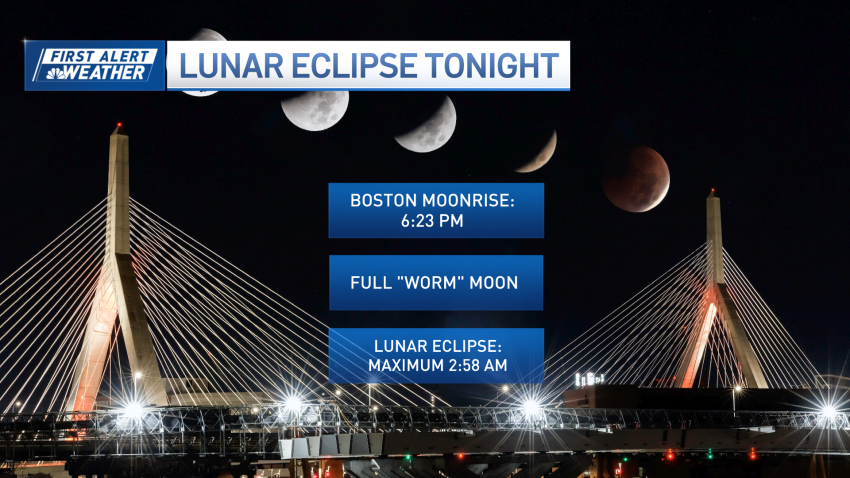 FIRST ALERT WEATHER

LUNAR ECLIPSE TONIGHT

BOSTON MOONRISE: 6:23 PM

FULL "WORM" MOON

LUNAR ECLIPSE: MAXIMUM 2:58 AM